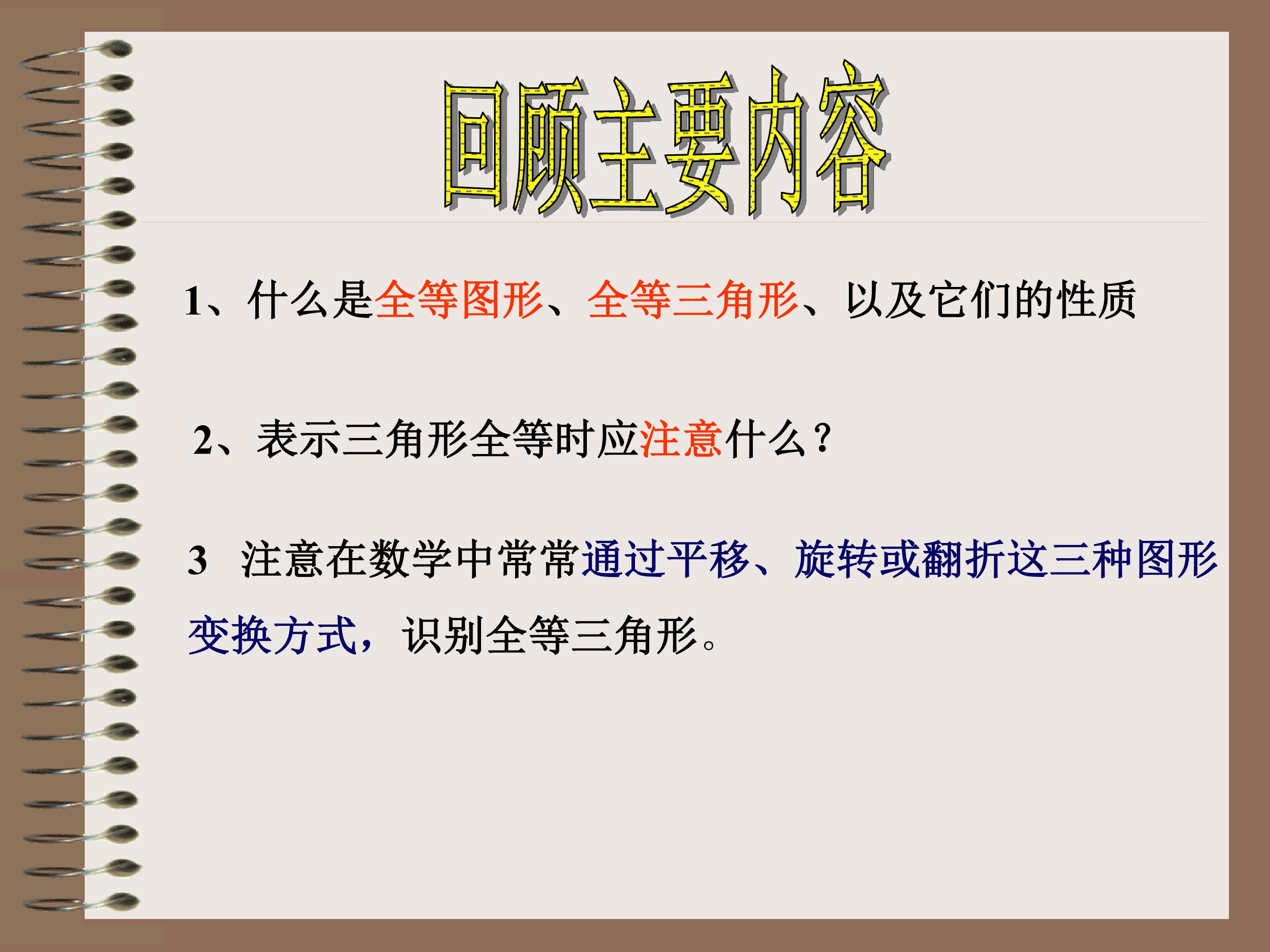 回顾主要内容

1、什么是全等图形、全等三角形、以及它们的性质

2、表示三角形全等时应注意什么？

3 注意在数学中常常通过平移、旋转或翻折这三种图形变换方式，识别全等三角形。